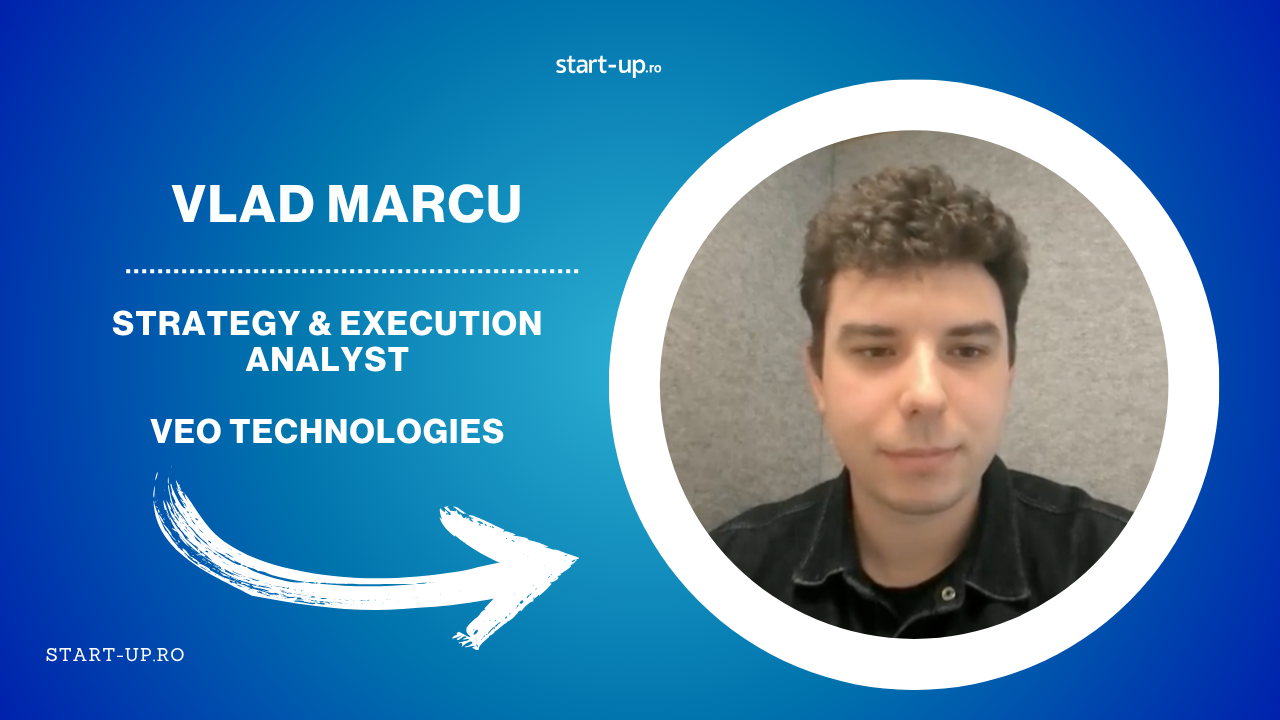 start-up.ro

VLAD MARCU

STRATEGY & EXECUTION ANALYST

VEO TECHNOLOGIES

START-UP.RO